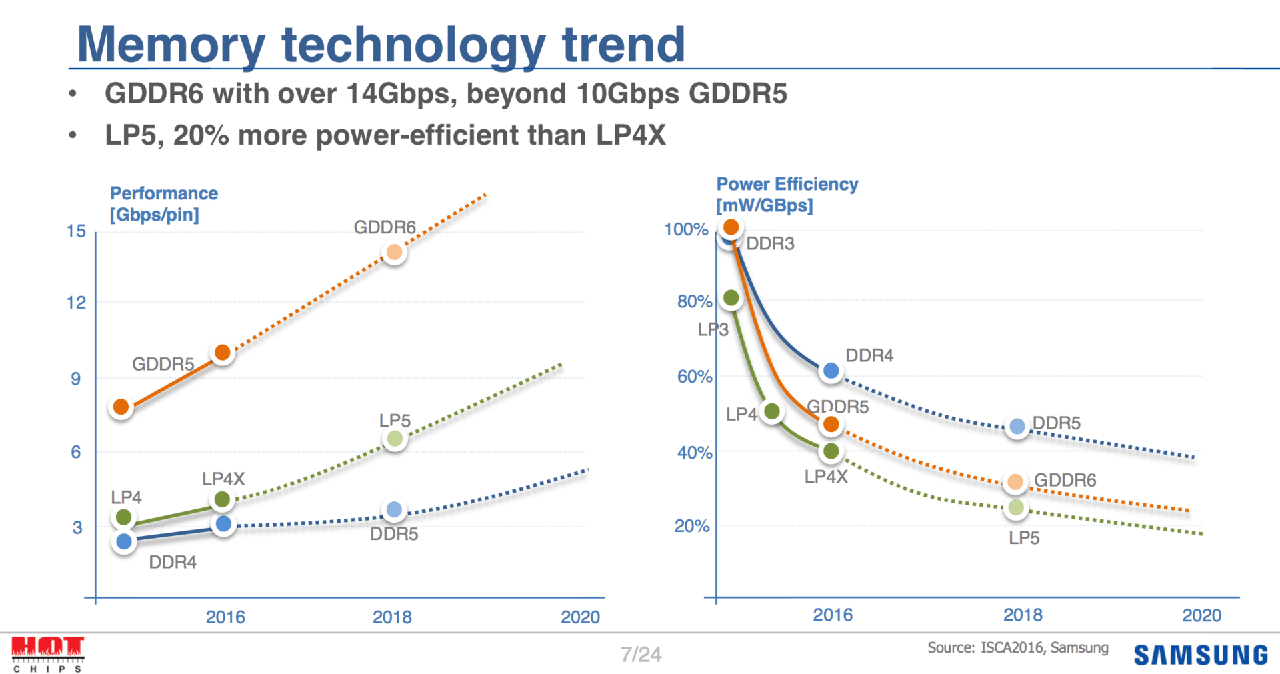 Memory technology trend

• GDDR6 with over 14Gbps, beyond 10Gbps GDDR5
• LP5, 20% more power-efficient than LP4X

Performance
[Gbps/pin]

15
12
9
6
3

GDDR6
GDDR5
LP5
LP4X
LP4
DDR5
DDR4

2016
2018
2020

Power Efficiency
[mW/GBps]

100%
80%
60%
40%
20%

DDR3
LP3
DDR4
LP4
GDDR5
DDR5
LP4X
GDDR6
LP5

2016
2018
2020

HOT CHIPS

7/24

Source: ISCA2016, Samsung

SAMSUNG